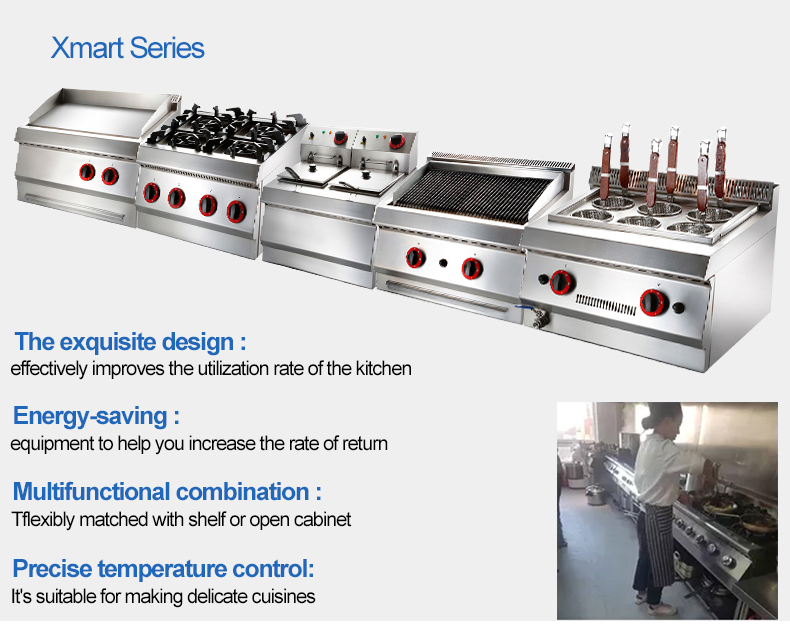 Xmart Series

The exquisite design :
effectively improves the utilization rate of the kitchen

Energy-saving :
equipment to help you increase the rate of return

Multifunctional combination :
Tflexibly matched with shelf or open cabinet

Precise temperature control:
It's suitable for making delicate cuisines